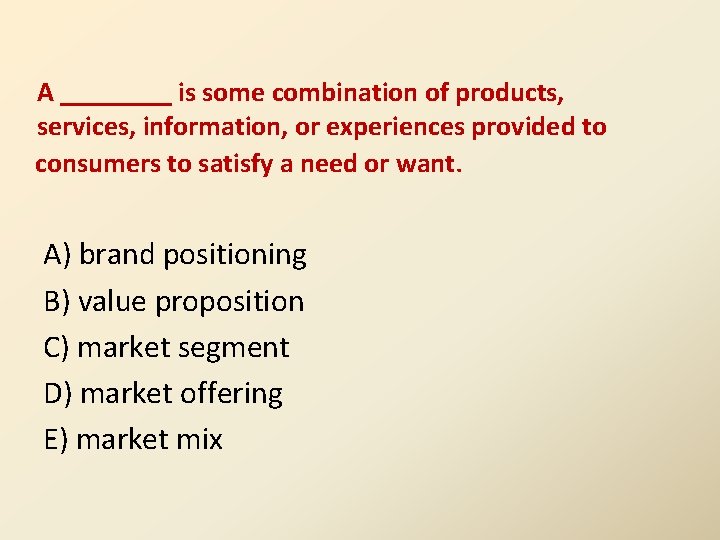 A ____ is some combination of products, services, information, or experiences provided to consumers to satisfy a need or want.

A) brand positioning
B) value proposition
C) market segment
D) market offering
E) market mix